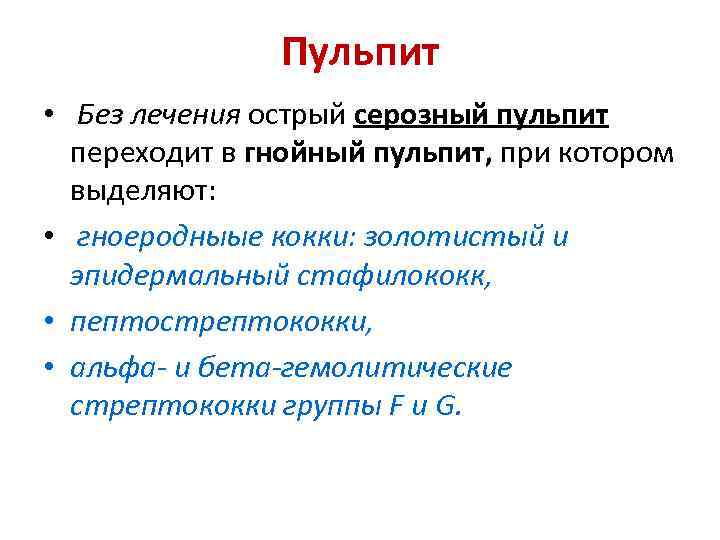 Пульпит

• Без лечения острый серозный пульпит переходит в гнойный пульпит, при котором выделяют:

• гноеродныые кокки: золотистый и эпидермальный стафилококк,

• пептострептококки,

• альфа- и бета-гемолитические стрептококки группы F и G.